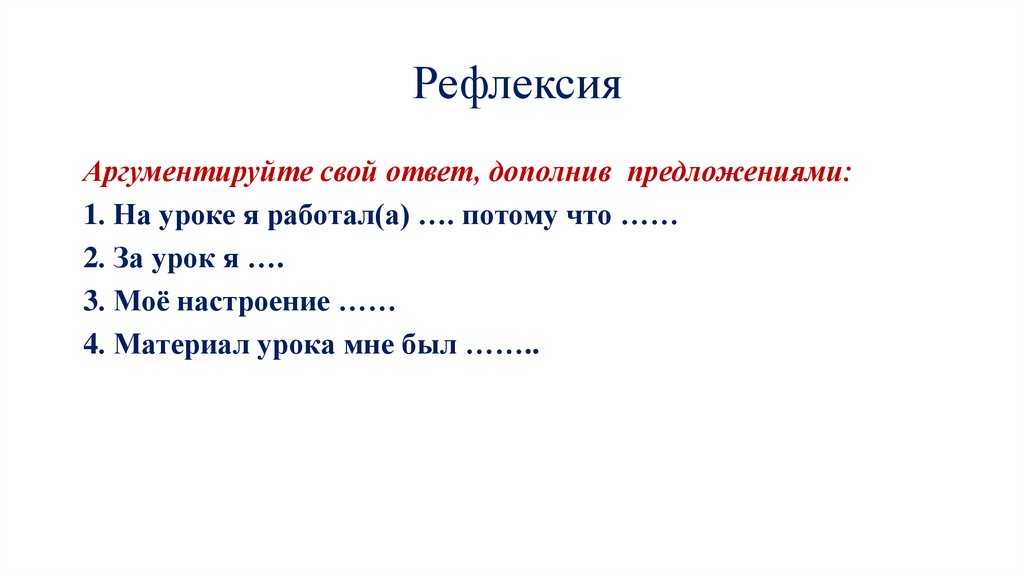 Рефлексия

Аргументируйте свой ответ, дополнив предложениями:

1. На уроке я работал(а) …. потому что ……

2. За урок я ….

3. Моё настроение ……

4. Материал урока мне был ……..